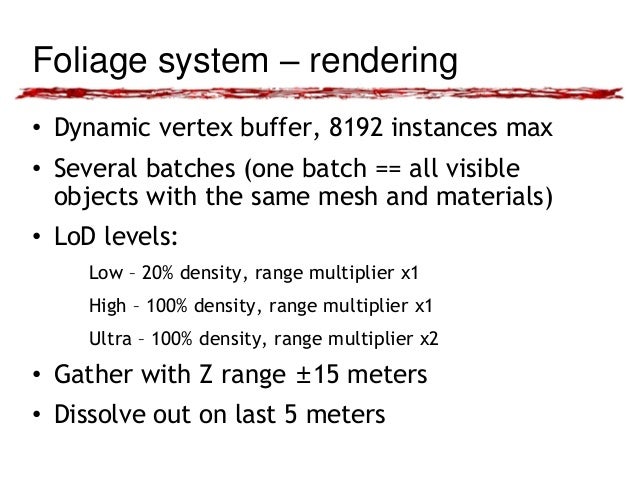 Foliage system – rendering

• Dynamic vertex buffer, 8192 instances max

• Several batches (one batch == all visible objects with the same mesh and materials)

• LoD levels:

Low – 20% density, range multiplier x1

High – 100% density, range multiplier x1

Ultra – 100% density, range multiplier x2

• Gather with Z range ±15 meters

• Dissolve out on last 5 meters